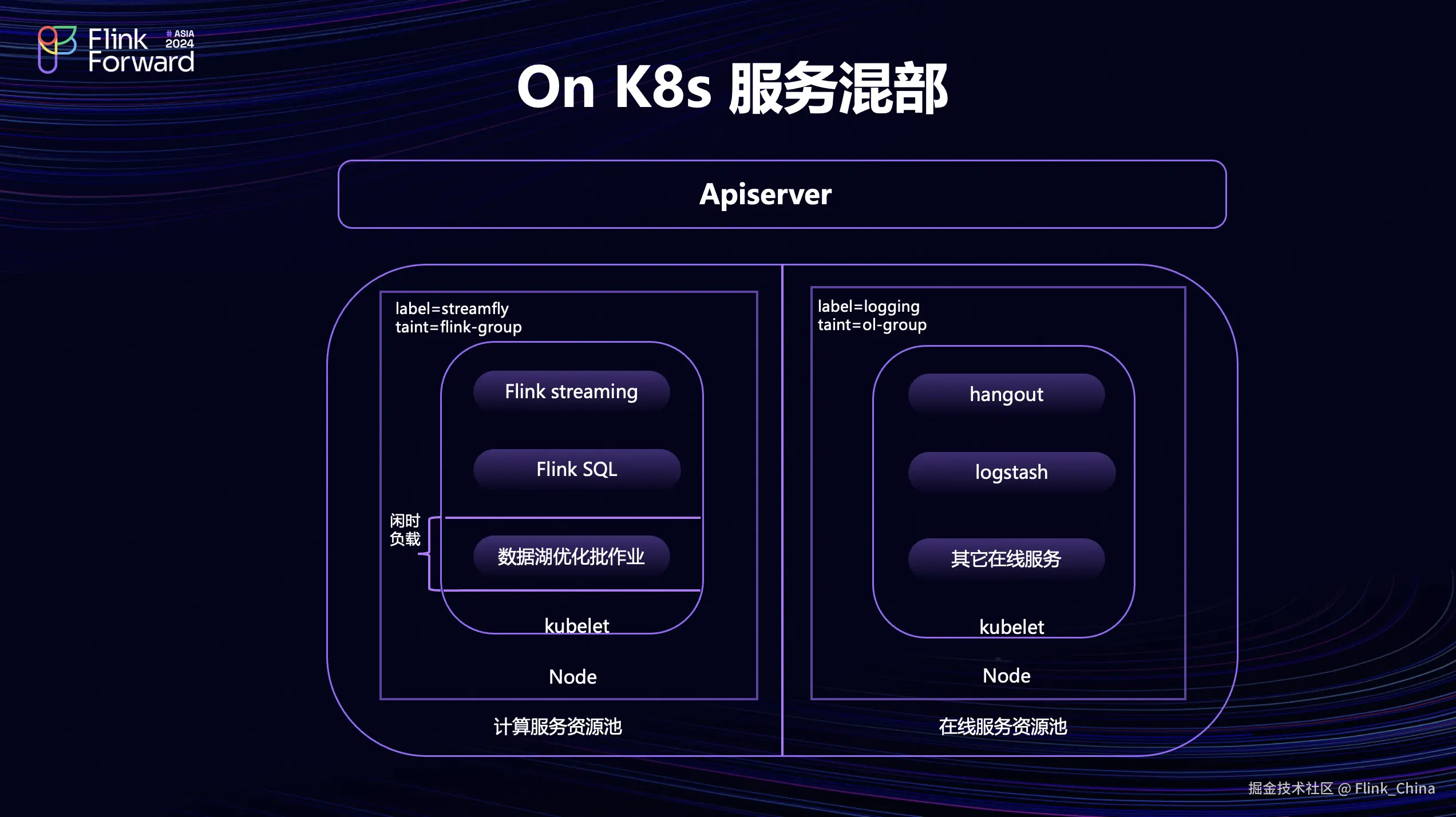 Flink Forward # ASIA 2024

On K8s 服务混部

Apiserver

label=streamfly
taint=flink-group

Flink streaming

Flink SQL

闲时负载

数据湖优化批作业

kubelet

Node

计算服务资源池

label=logging
taint=ol-group

hangout

logstash

其它在线服务

kubelet

Node

在线服务资源池

掘金技术社区 @ Flink_China